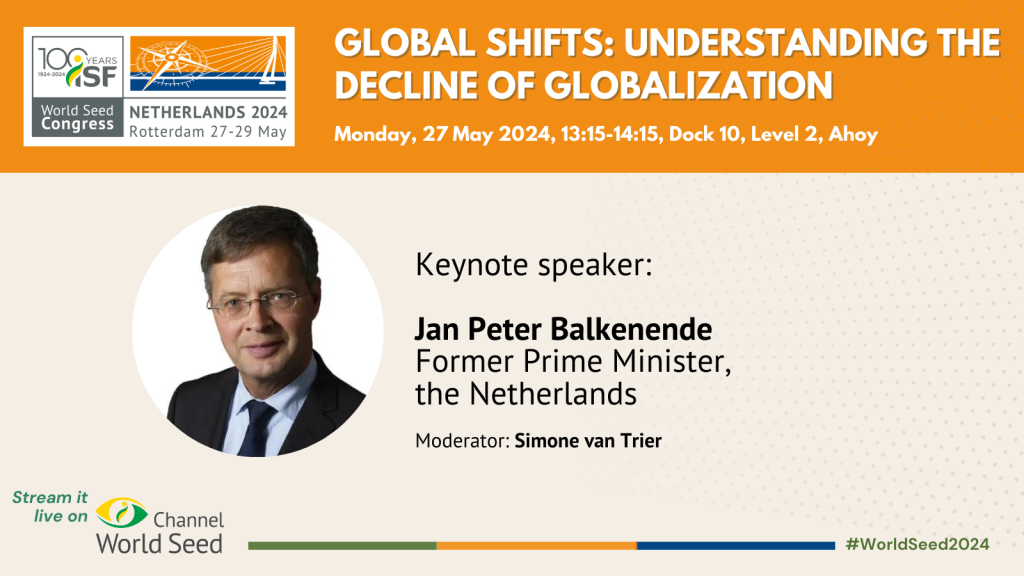 100 YEARS
1924-2024
ISF
World Seed Congress
NETHERLANDS 2024
Rotterdam 27-29 May

GLOBAL SHIFTS: UNDERSTANDING THE DECLINE OF GLOBALIZATION

Monday, 27 May 2024, 13:15-14:15, Dock 10, Level 2, Ahoy

Keynote speaker:

Jan Peter Balkenende
Former Prime Minister, the Netherlands

Moderator: Simone van Trier

Stream it live on
Channel World Seed

#WorldSeed2024